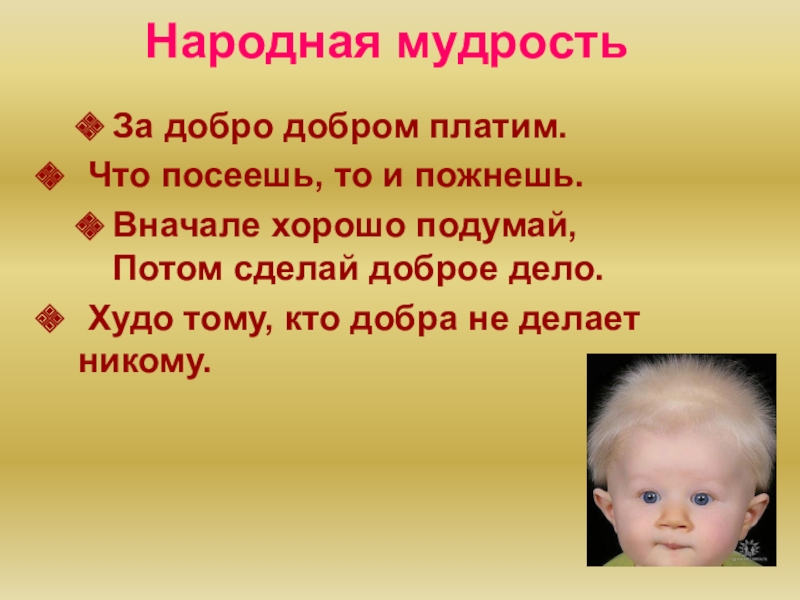 Народная мудрость

За добро добром платим.

Что посеешь, то и пожнешь.

Вначале хорошо подумай,
Потом сделай доброе дело.

Худо тому, кто добра не делает никому.